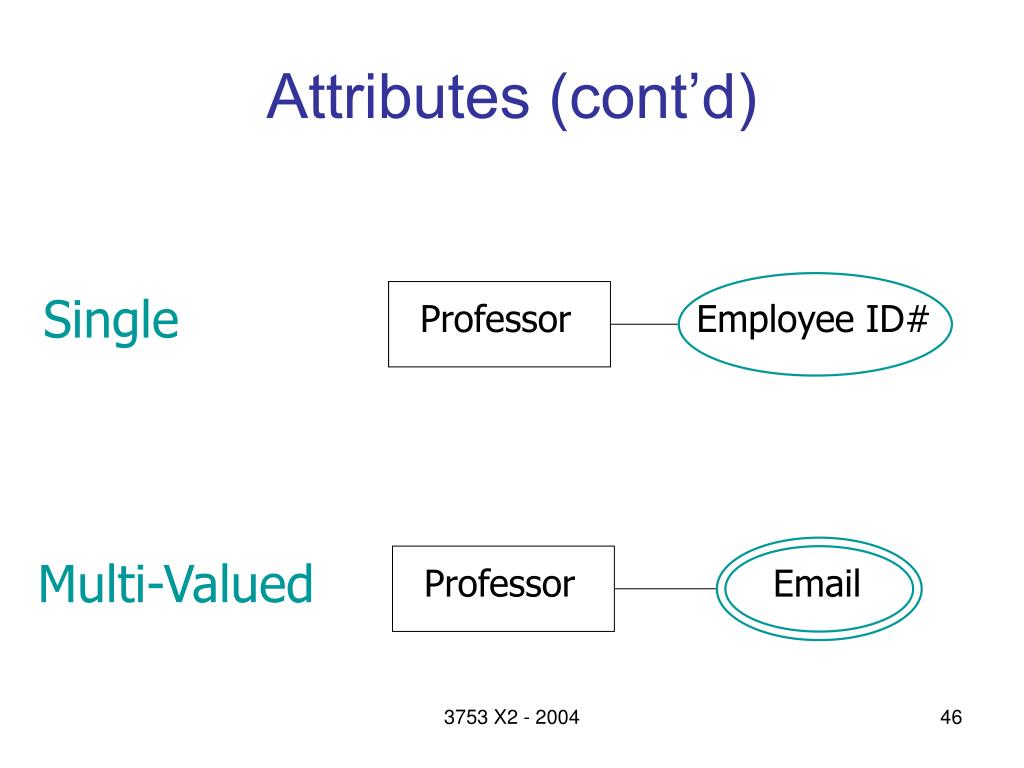 Attributes (cont’d)

Single

Professor

Employee ID#

Multi-Valued

Professor

Email

3753 X2 - 2004

46